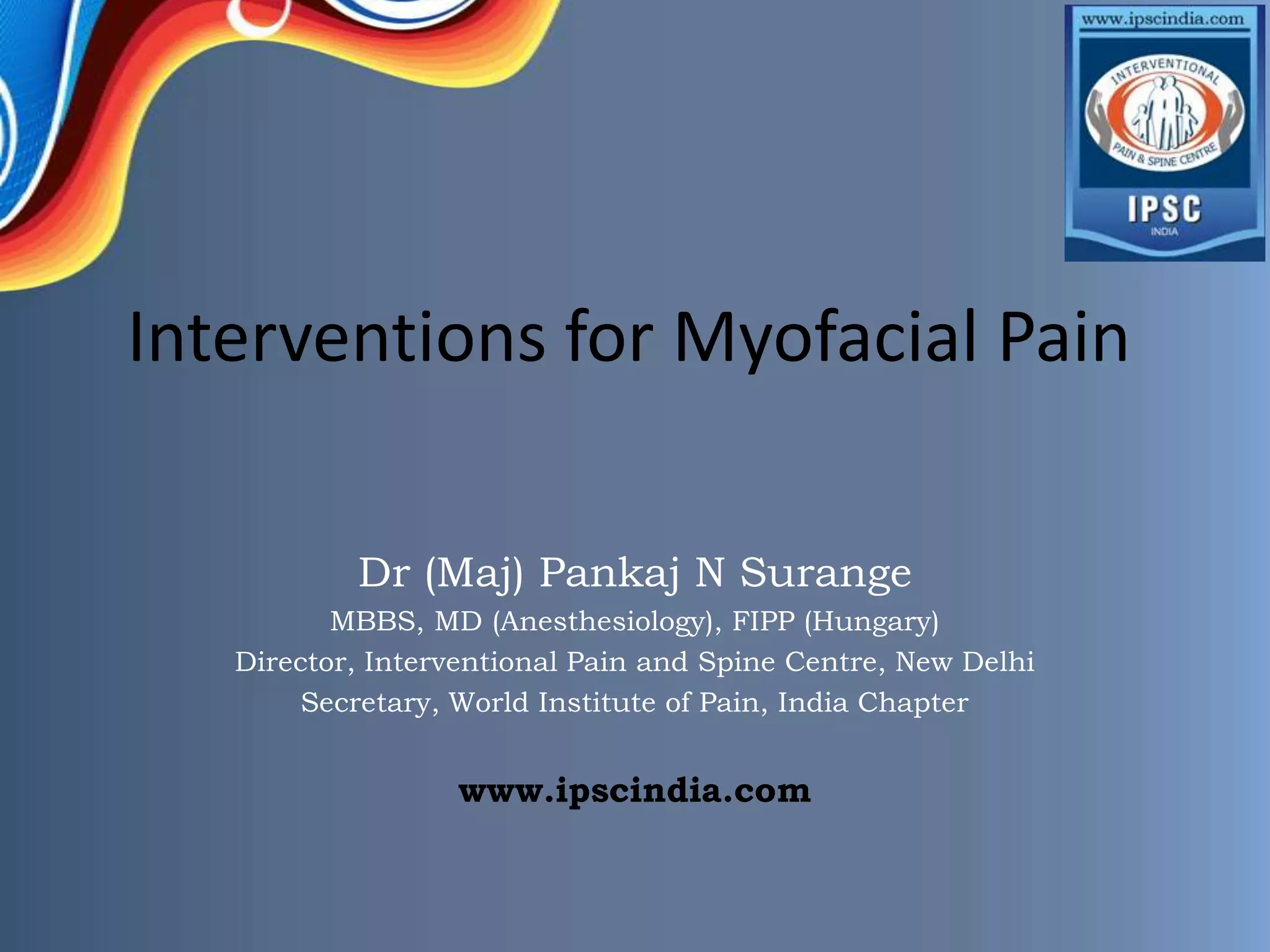 www.ipscindia.com
INTERVENTIONAL
PAIN & SPINE CENTRE
IPSC
INDIA

Interventions for Myofacial Pain

Dr (Maj) Pankaj N Surange
MBBS, MD (Anesthesiology), FIPP (Hungary)
Director, Interventional Pain and Spine Centre, New Delhi
Secretary, World Institute of Pain, India Chapter

www.ipscindia.com